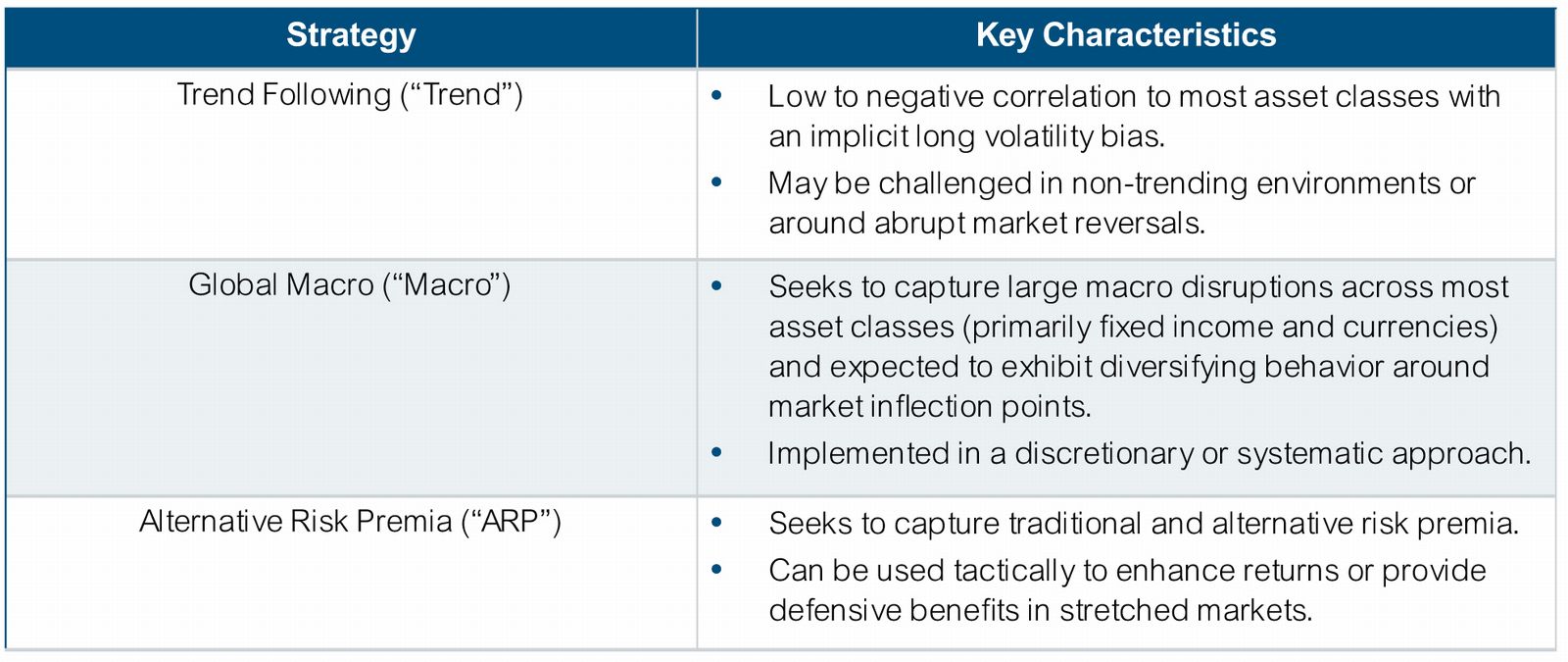 | Strategy | Key Characteristics |
|---|---|
| Trend Following (“Trend”) | • Low to negative correlation to most asset classes with an implicit long volatility bias. • May be challenged in non-trending environments or around abrupt market reversals. |
| Global Macro (“Macro”) | • Seeks to capture large macro disruptions across most asset classes (primarily fixed income and currencies) and expected to exhibit diversifying behavior around market inflection points. • Implemented in a discretionary or systematic approach. |
| Alternative Risk Premia (“ARP”) | • Seeks to capture traditional and alternative risk premia. • Can be used tactically to enhance returns or provide defensive benefits in stretched markets. |